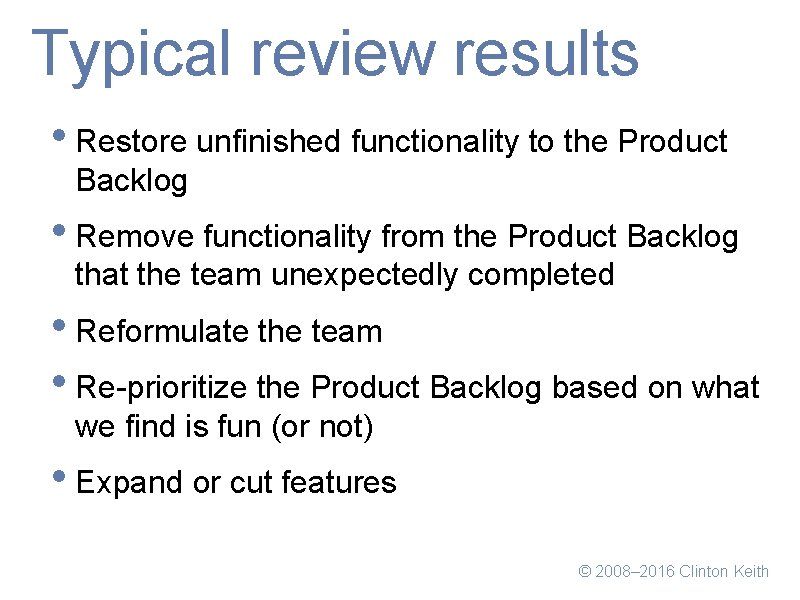 Typical review results

• Restore unfinished functionality to the Product Backlog

• Remove functionality from the Product Backlog that the team unexpectedly completed

• Reformulate the team

• Re-prioritize the Product Backlog based on what we find is fun (or not)

• Expand or cut features

© 2008–2016 Clinton Keith